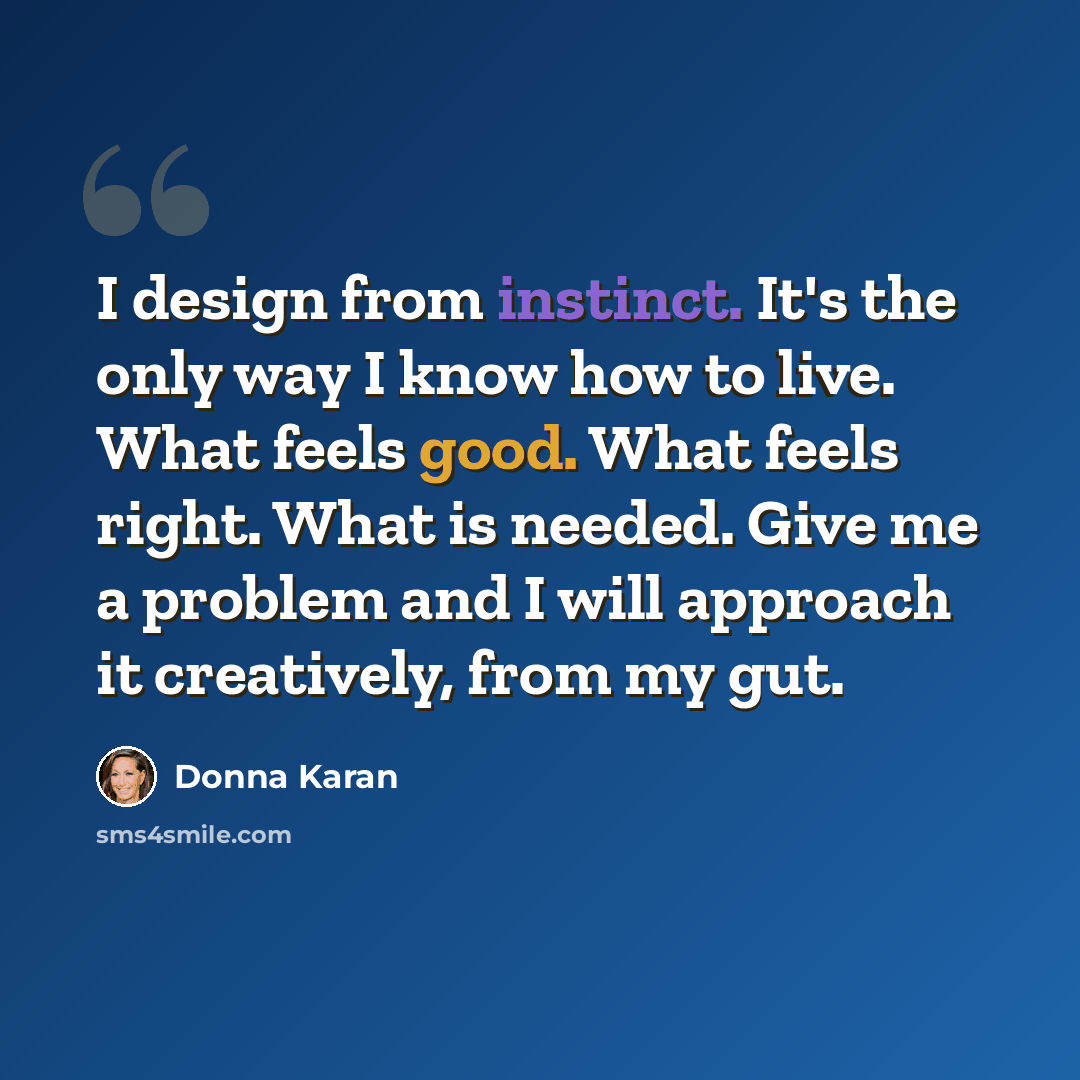 I design from instinct. It's the only way I know how to live. What feels good. What feels right. What is needed. Give me a problem and I will approach it creatively, from my gut.

Donna Karan

sms4smile.com